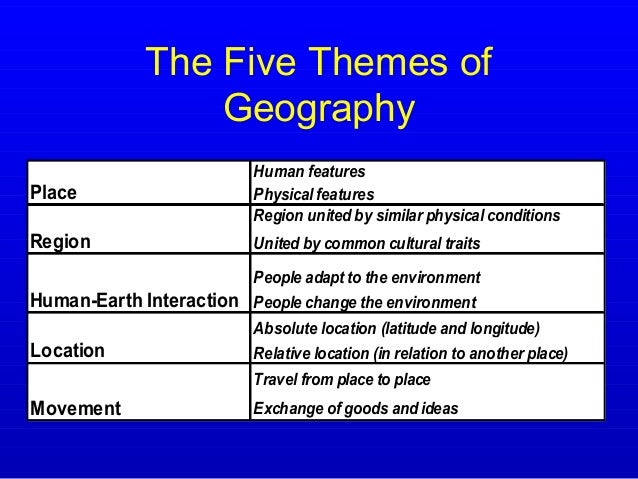 The Five Themes of Geography

| | |
|---|---|
| Place | Human features<br>Physical features |
| Region | Region united by similar physical conditions<br>United by common cultural traits |
| Human-Earth Interaction | People adapt to the environment<br>People change the environment |
| Location | Absolute location (latitude and longitude)<br>Relative location (in relation to another place) |
| Movement | Travel from place to place<br>Exchange of goods and ideas |